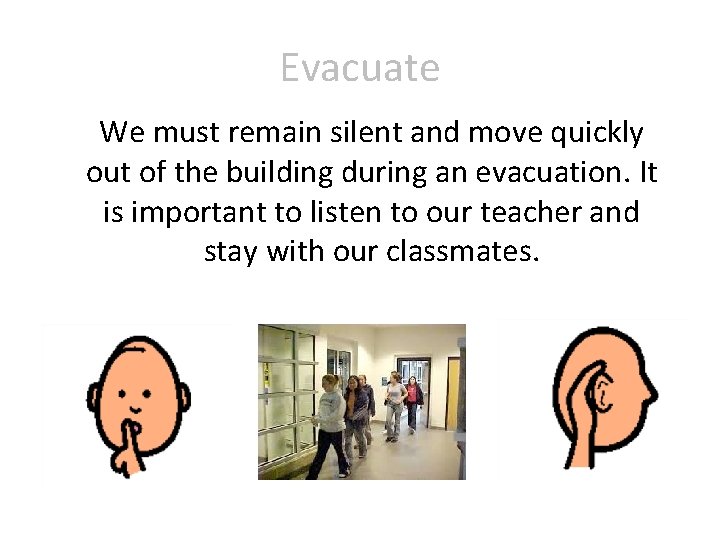 Evacuate

We must remain silent and move quickly out of the building during an evacuation. It is important to listen to our teacher and stay with our classmates.